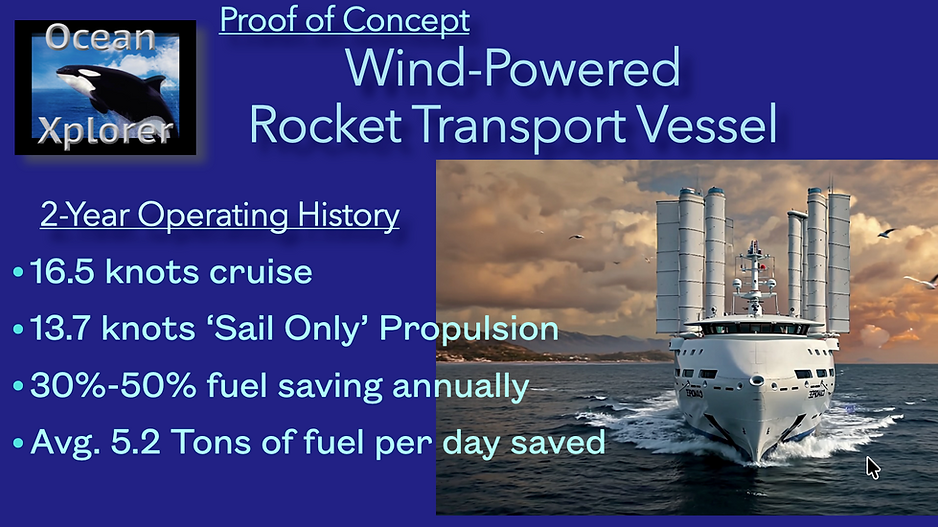 Ocean
Xplorer

Proof of Concept

Wind-Powered
Rocket Transport Vessel

2-Year Operating History

• 16.5 knots cruise

• 13.7 knots 'Sail Only' Propulsion

• 30%-50% fuel saving annually

• Avg. 5.2 Tons of fuel per day saved